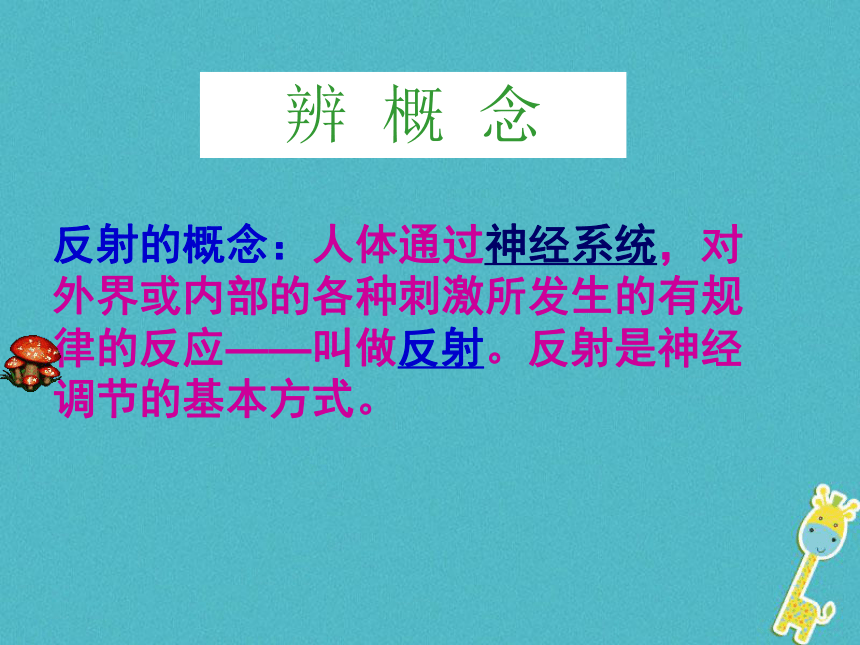 辨 概 念

反射的概念：人体通过神经系统，对外界或内部的各种刺激所发生的有规律的反应——叫做反射。反射是神经调节的基本方式。